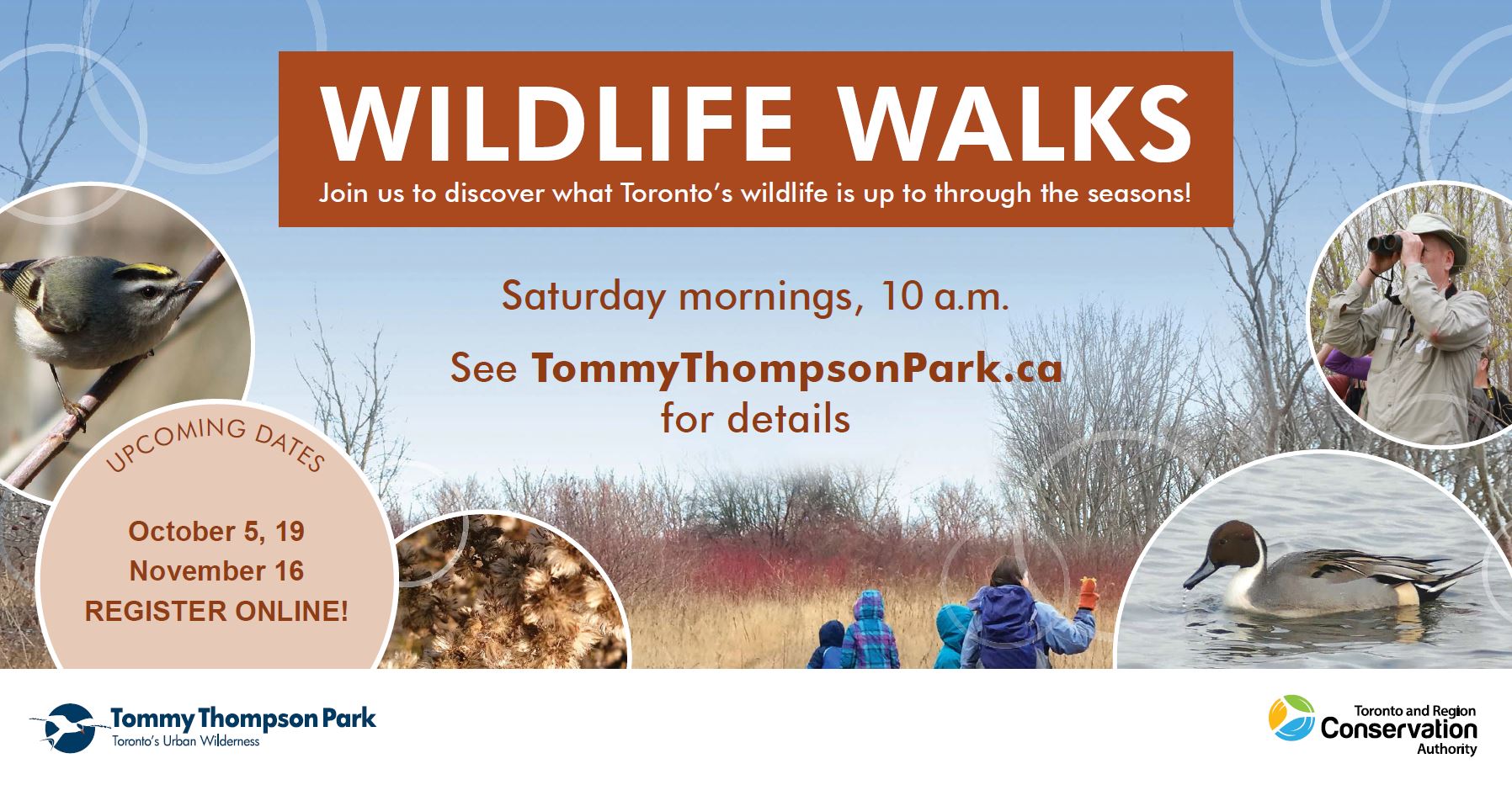 WILDLIFE WALKS

Join us to discover what Toronto's wildlife is up to through the seasons!

Saturday mornings, 10 a.m.

See TommyThompsonPark.ca for details

UPCOMING DATES

October 5, 19
November 16
REGISTER ONLINE!

Tommy Thompson Park
Toronto's Urban Wilderness

Toronto and Region
Conservation
Authority